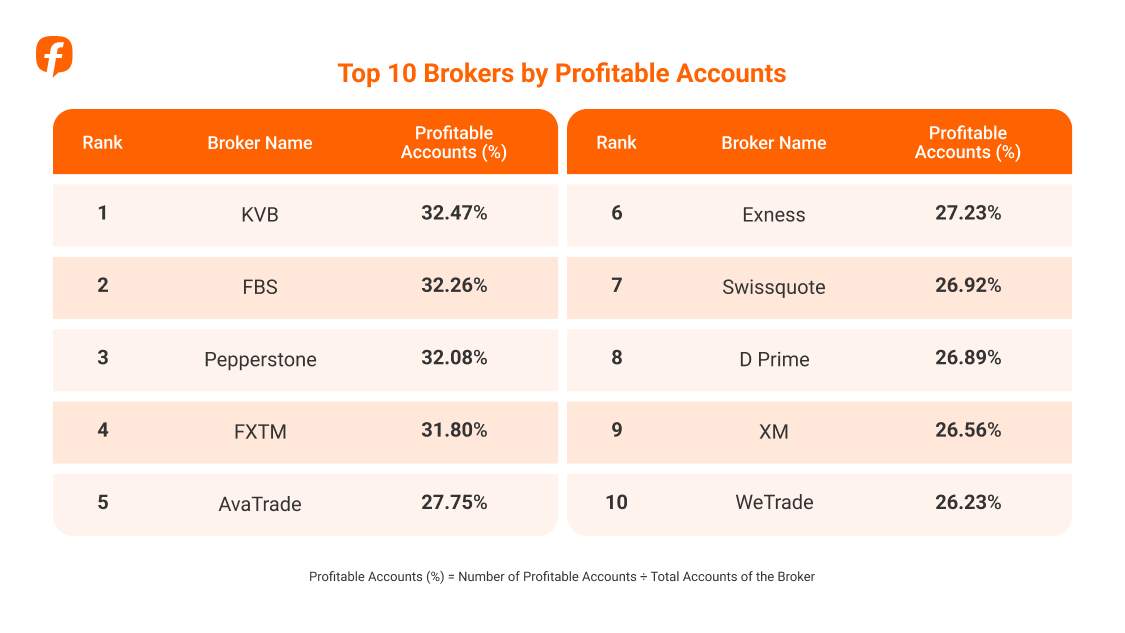 Top 10 Brokers by Profitable Accounts

| Rank | Broker Name | Profitable Accounts (%) |
|---|---|---|
| 1 | KVB | 32.47% |
| 2 | FBS | 32.26% |
| 3 | Pepperstone | 32.08% |
| 4 | FXTM | 31.80% |
| 5 | AvaTrade | 27.75% |

| Rank | Broker Name | Profitable Accounts (%) |
|---|---|---|
| 6 | Exness | 27.23% |
| 7 | Swissquote | 26.92% |
| 8 | D Prime | 26.89% |
| 9 | XM | 26.56% |
| 10 | WeTrade | 26.23% |

Profitable Accounts (%) = Number of Profitable Accounts ÷ Total Accounts of the Broker